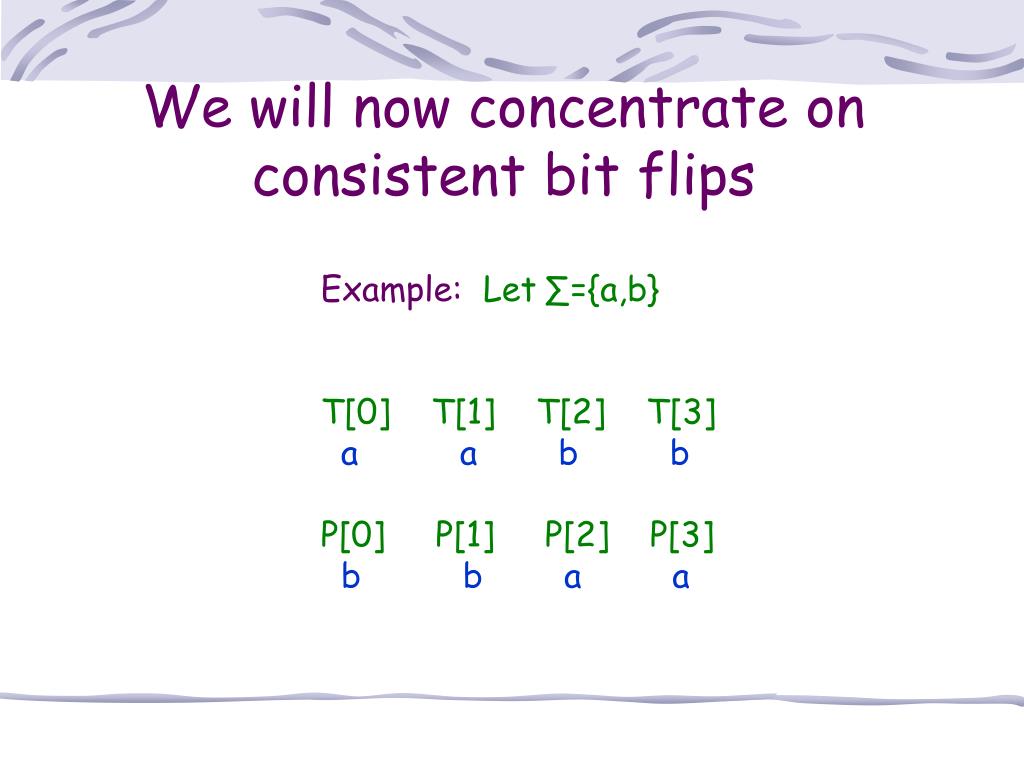 We will now concentrate on consistent bit flips

Example: Let ∑={a,b}

T[0] T[1] T[2] T[3]
a a b b

P[0] P[1] P[2] P[3]
b b a a